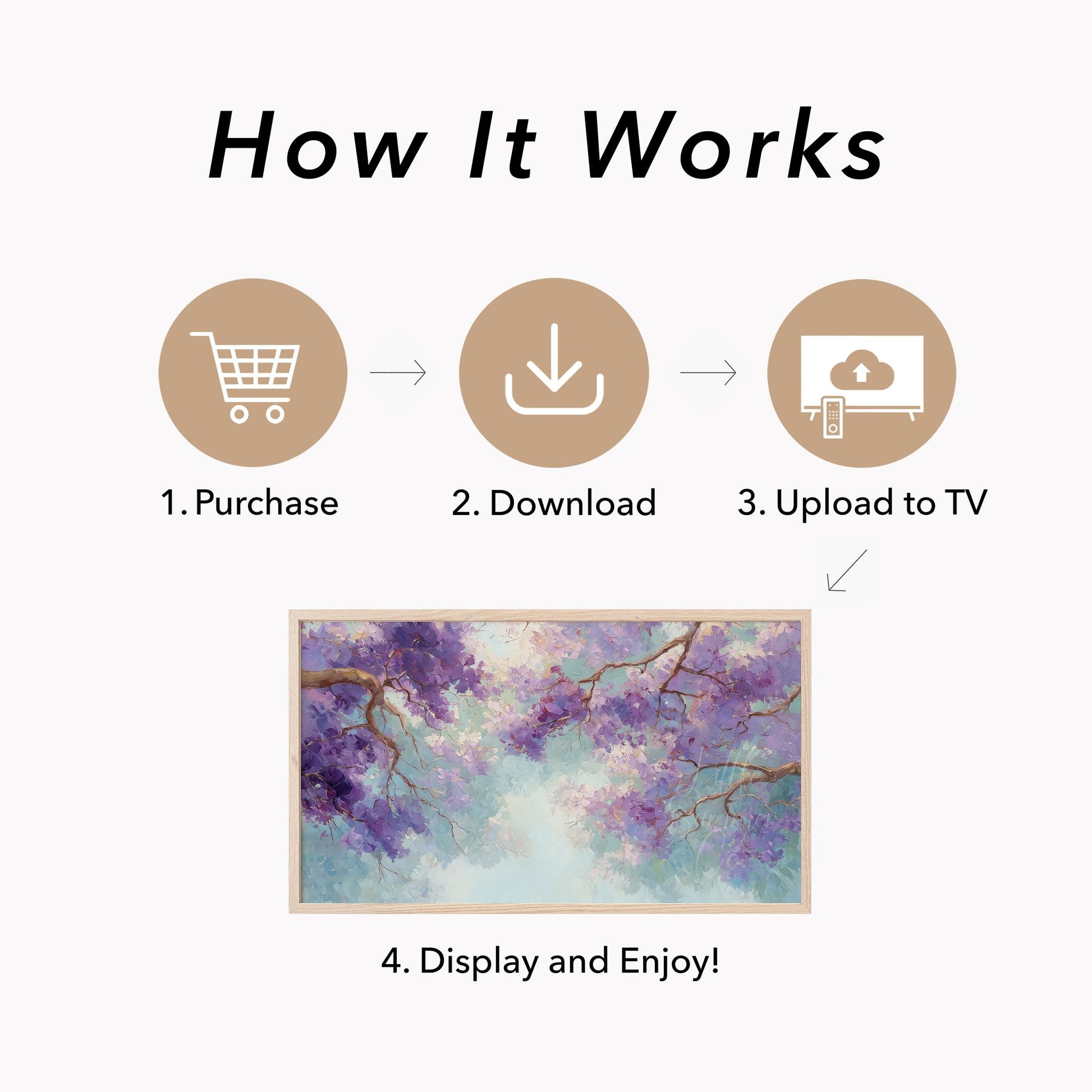 How It Works

1. Purchase

2. Download

3. Upload to TV

4. Display and Enjoy!